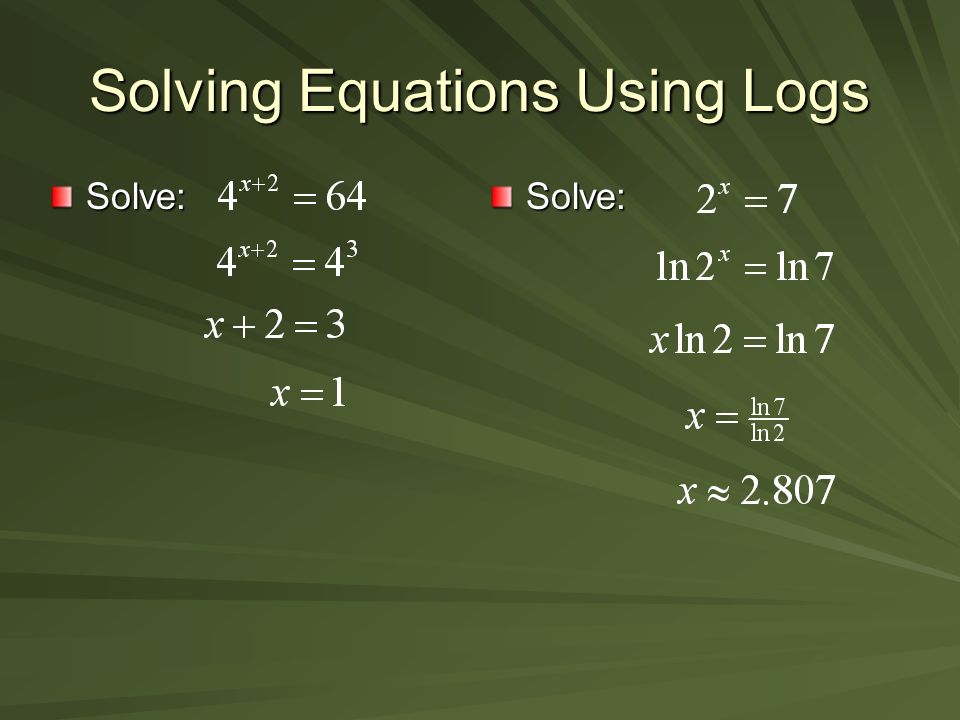 Solving Equations Using Logs

Solve: $4^{x+2} = 64$

$4^{x+2} = 4^3$

$x + 2 = 3$

$x = 1$

Solve: $2^x = 7$

$\ln 2^x = \ln 7$

$x \ln 2 = \ln 7$

$x = \frac{\ln 7}{\ln 2}$

$x \approx 2.807$